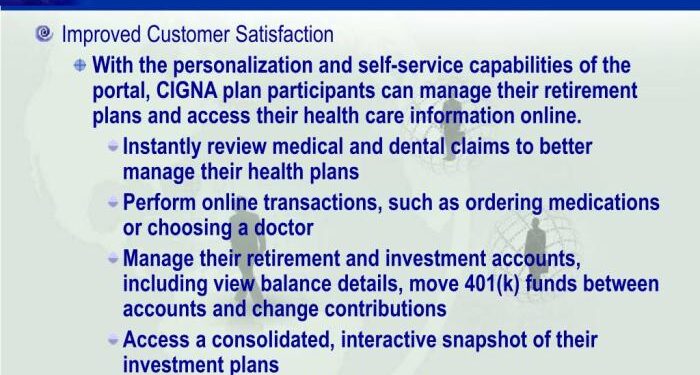 Improved Customer Satisfaction

With the personalization and self-service capabilities of the portal, CIGNA plan participants can manage their retirement plans and access their health care information online.

Instantly review medical and dental claims to better manage their health plans

Perform online transactions, such as ordering medications or choosing a doctor

Manage their retirement and investment accounts, including view balance details, move 401(k) funds between accounts and change contributions

Access a consolidated, interactive snapshot of their investment plans